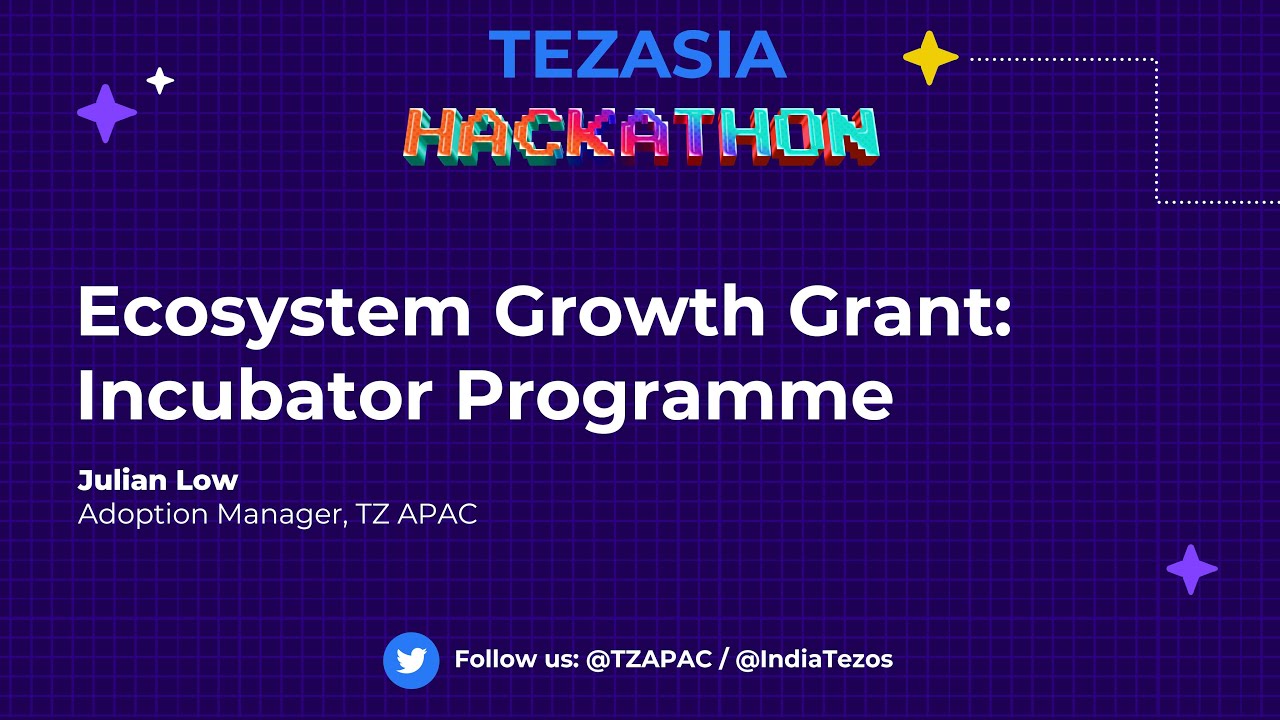 TEZASIA
HACKATHON

Ecosystem Growth Grant: Incubator Programme

Julian Low
Adoption Manager, TZ APAC

Follow us: @TZAPAC / @IndiaTezos